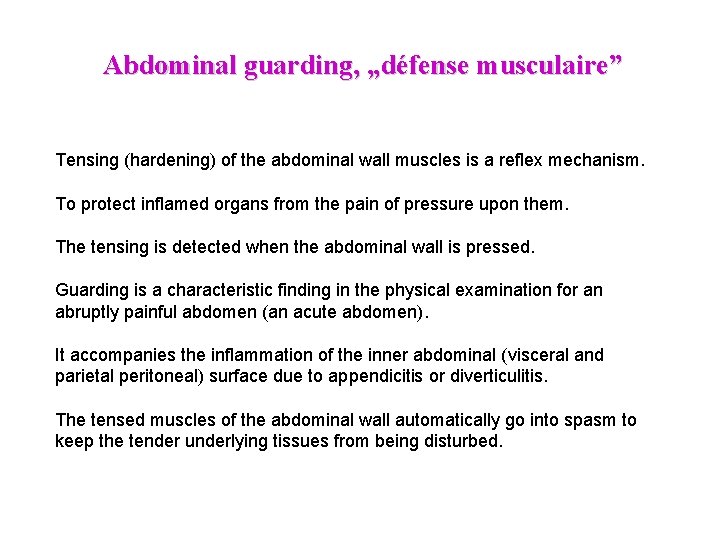 Abdominal guarding, „défense musculaire”

Tensing (hardening) of the abdominal wall muscles is a reflex mechanism.

To protect inflamed organs from the pain of pressure upon them.

The tensing is detected when the abdominal wall is pressed.

Guarding is a characteristic finding in the physical examination for an abruptly painful abdomen (an acute abdomen).

It accompanies the inflammation of the inner abdominal (visceral and parietal peritoneal) surface due to appendicitis or diverticulitis.

The tensed muscles of the abdominal wall automatically go into spasm to keep the tender underlying tissues from being disturbed.